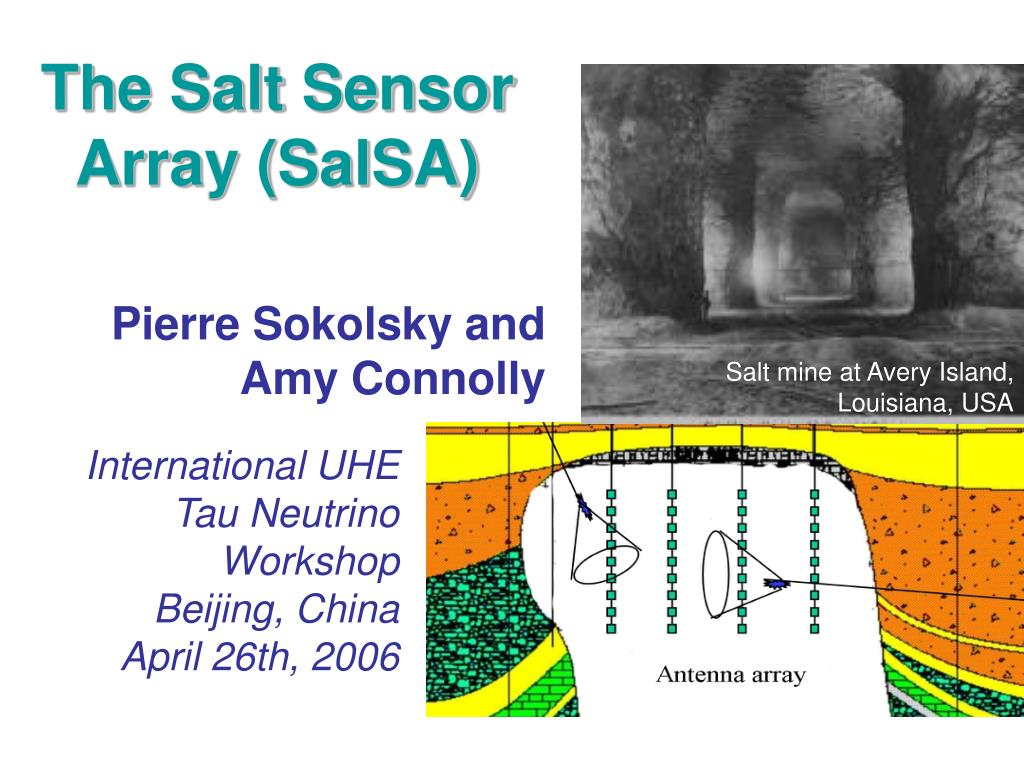 The Salt Sensor Array (SalSA)

Pierre Sokolsky and Amy Connolly

International UHE Tau Neutrino Workshop Beijing, China April 26th, 2006

Salt mine at Avery Island, Louisiana, USA

Antenna array